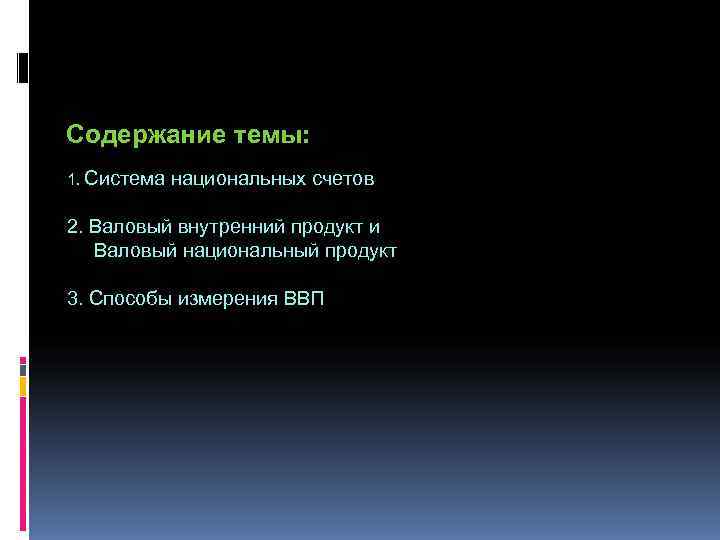 Содержание темы:

1. Система национальных счетов

2. Валовый внутренний продукт и Валовый национальный продукт

3. Способы измерения ВВП